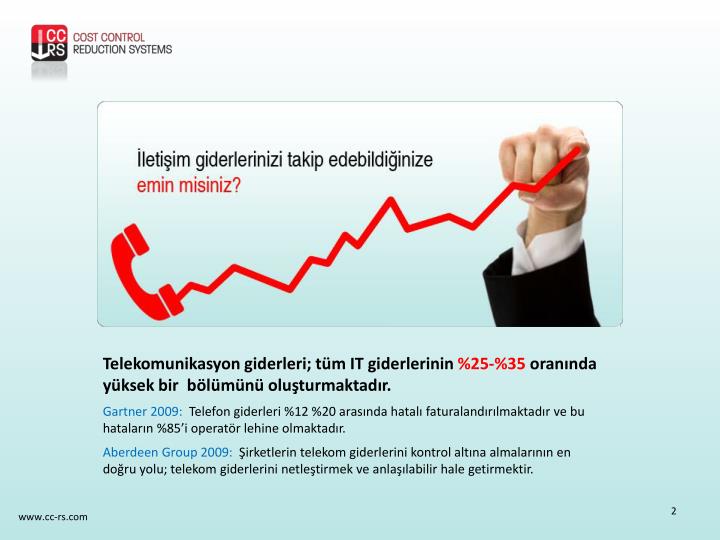 CC RS COST CONTROL REDUCTION SYSTEMS

İletişim giderlerinizi takip edebildiğinize emin misiniz?

Telekomunikasyon giderleri; tüm IT giderlerinin %25-%35 oranında yüksek bir bölümünü oluşturmaktadır.

Gartner 2009: Telefon giderleri %12 %20 arasında hatalı faturalandırılmaktadır ve bu hataların %85'i operatör lehine olmaktadır.

Aberdeen Group 2009: Şirketlerin telekom giderlerini kontrol altına almalarının en doğru yolu; telekom giderlerini netleştirmek ve anlaşılabilir hale getirmektir.

www.cc-rs.com

2